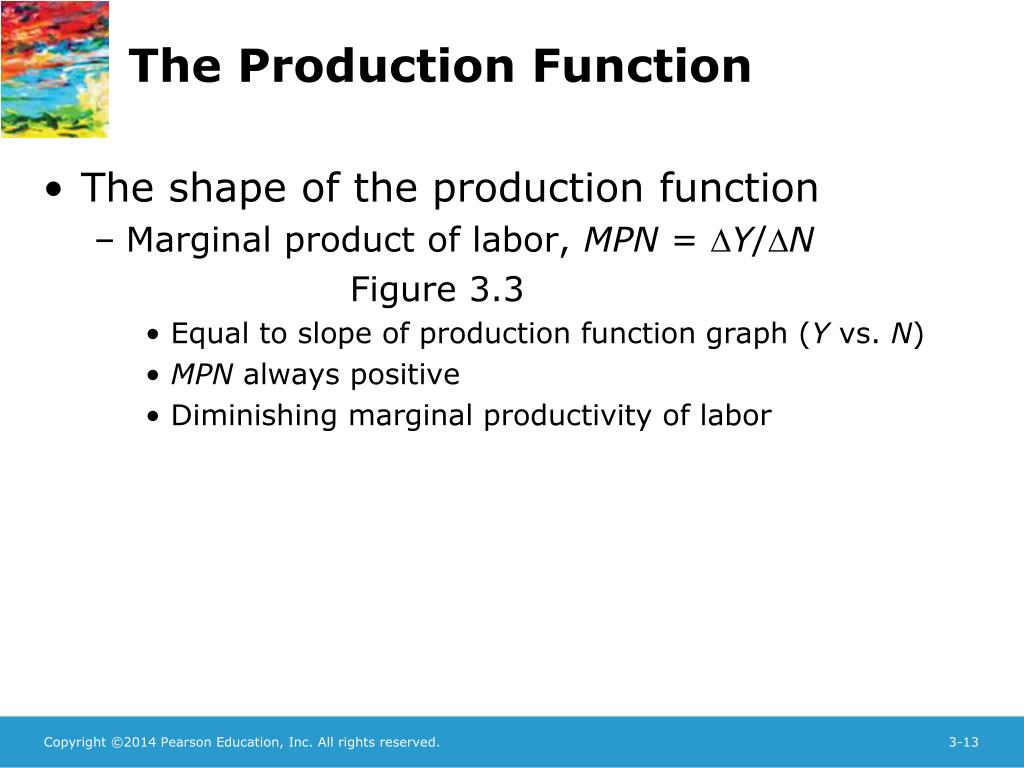 The Production Function

• The shape of the production function
– Marginal product of labor, $MPN = \Delta Y/\Delta N$
Figure 3.3
• Equal to slope of production function graph ($Y$ vs. $N$)
• $MPN$ always positive
• Diminishing marginal productivity of labor

Copyright ©2014 Pearson Education, Inc. All rights reserved.

3-13